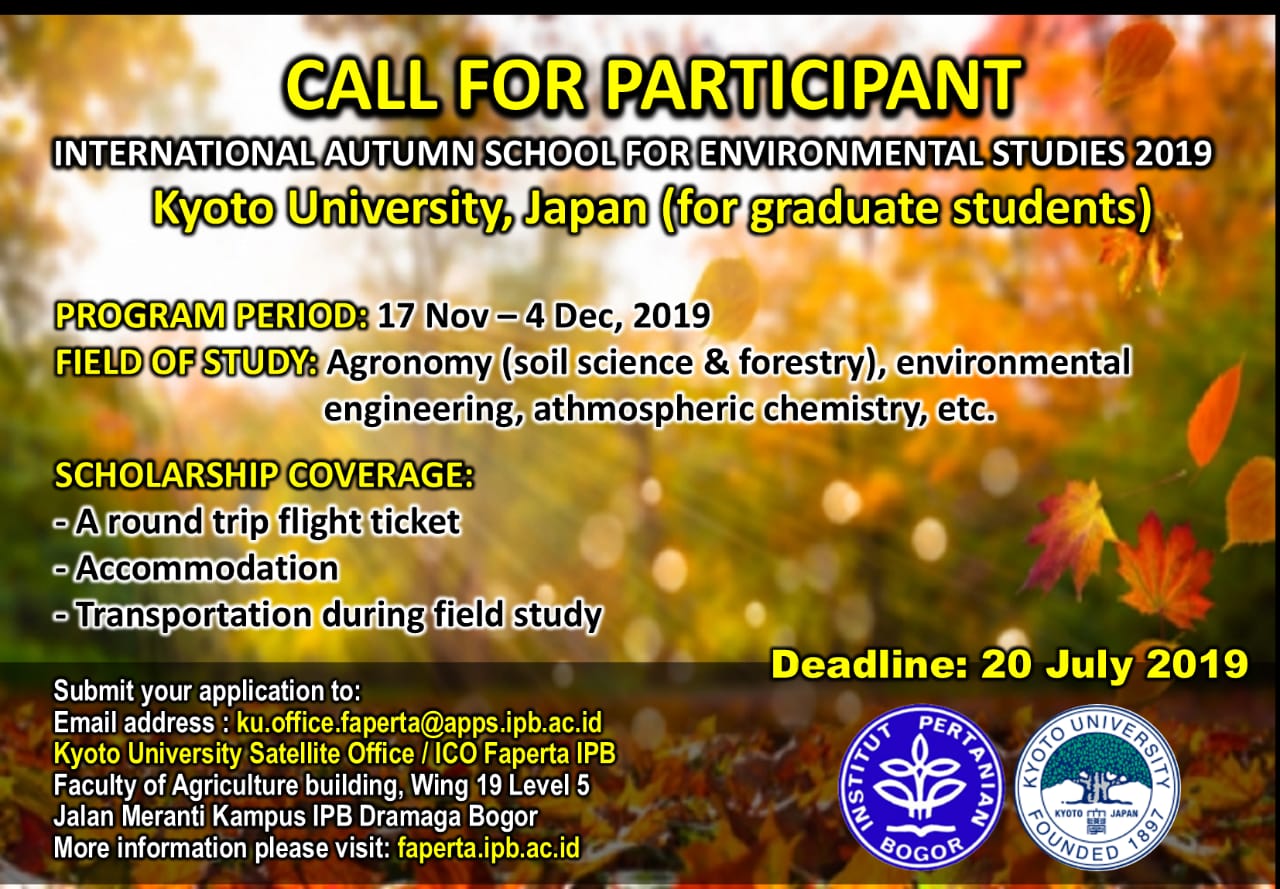 CALL FOR PARTICIPANT
INTERNATIONAL AUTUMN SCHOOL FOR ENVIRONMENTAL STUDIES 2019
Kyoto University, Japan (for graduate students)

PROGRAM PERIOD: 17 Nov – 4 Dec, 2019
FIELD OF STUDY: Agronomy (soil science & forestry), environmental engineering, athmospheric chemistry, etc.

SCHOLARSHIP COVERAGE:
- A round trip flight ticket
- Accommodation
- Transportation during field study

Deadline: 20 July 2019

Submit your application to:
Email address : ku.office.faperta@apps.ipb.ac.id
Kyoto University Satellite Office / ICO Faperta IPB
Faculty of Agriculture building, Wing 19 Level 5
Jalan Meranti Kampus IPB Dramaga Bogor
More information please visit: faperta.ipb.ac.id

INSTITUT PERTANIAN BOGOR

KYOTO UNIVERSITY
KYOTO JAPAN
FOUNDED 1897